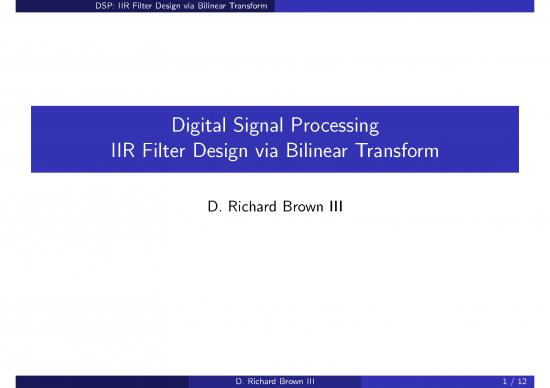 DSP: IIR Filter Design via Bilinear Transform

Digital Signal Processing
IIR Filter Design via Bilinear Transform

D. Richard Brown III

D. Richard Brown III

1 / 12